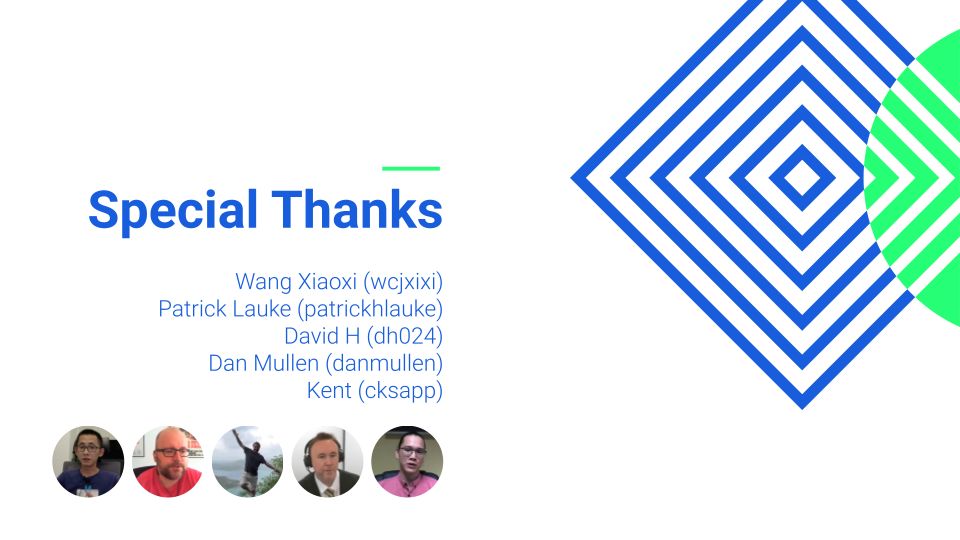 Special Thanks

Wang Xiaoxi (wcjxixi)
Patrick Lauke (patrickhlauke)
David H (dh024)
Dan Mullen (danmullen)
Kent (cksapp)